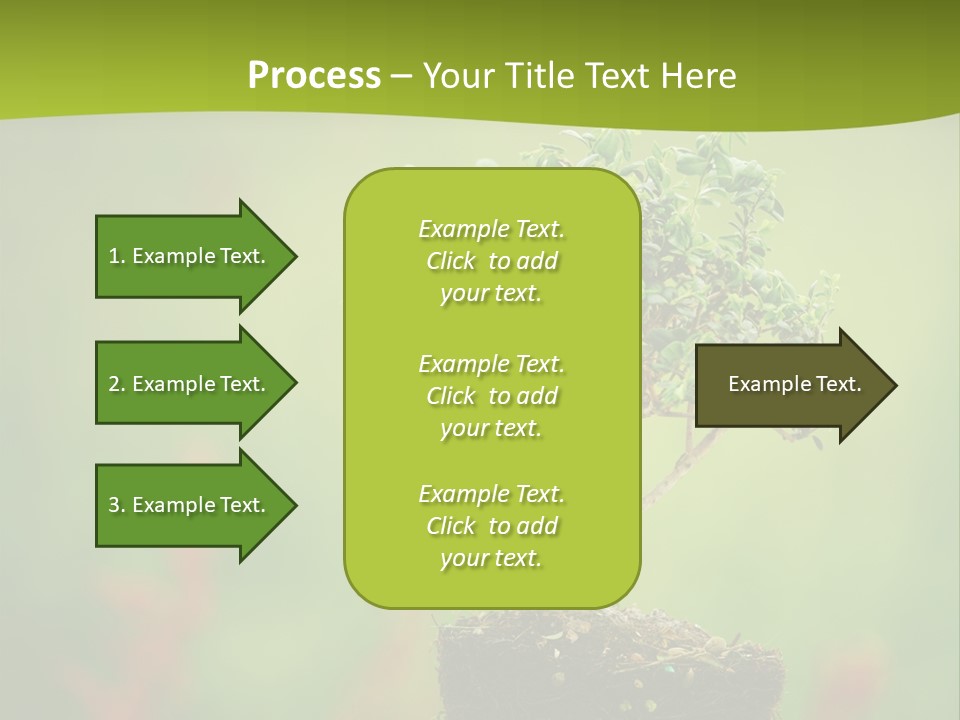 Process – Your Title Text Here

1. Example Text.

2. Example Text.

3. Example Text.

Example Text. Click to add your text.

Example Text. Click to add your text.

Example Text. Click to add your text.

Example Text.